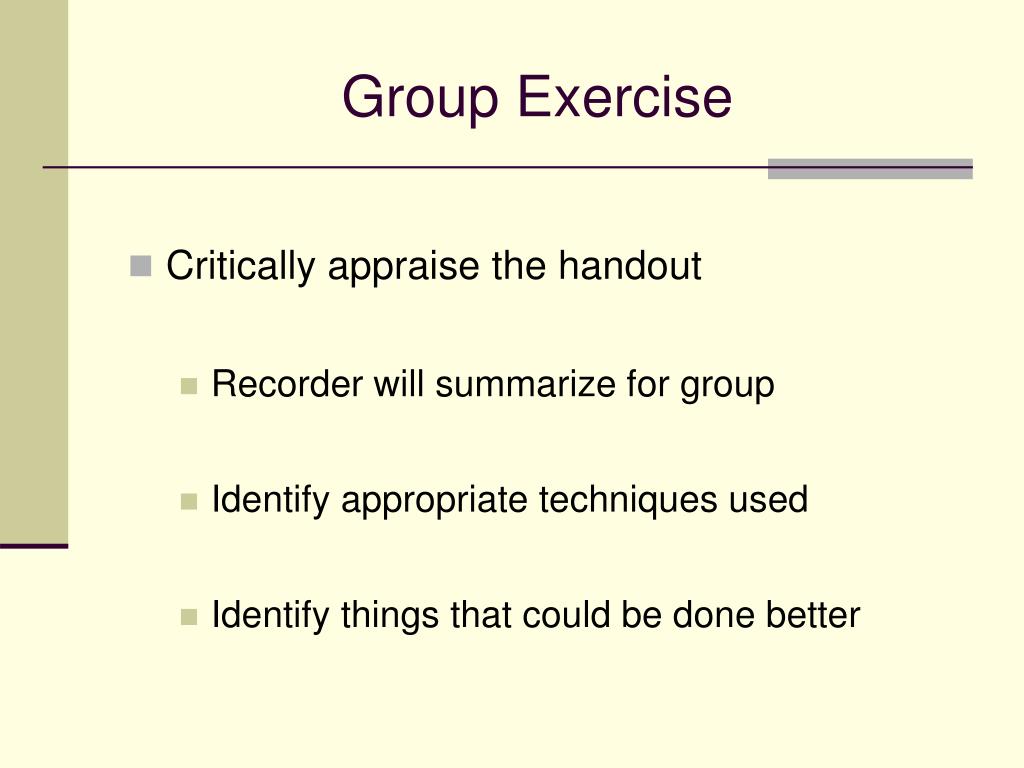 Group Exercise

Critically appraise the handout

Recorder will summarize for group

Identify appropriate techniques used

Identify things that could be done better